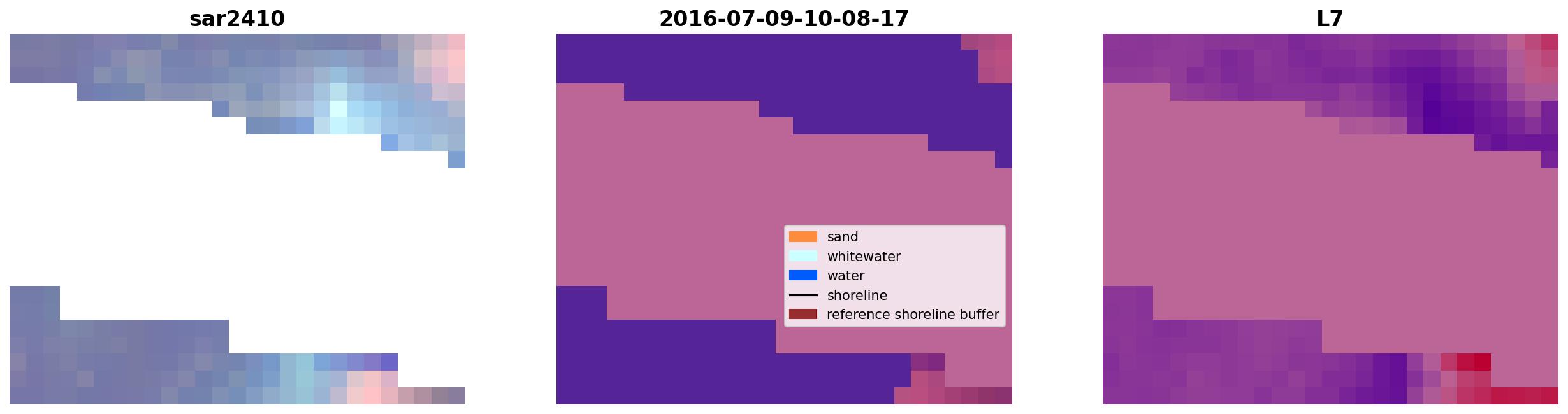 sar2410

2016-07-09-10-08-17

sand
whitewater
water
shoreline
reference shoreline buffer

L7